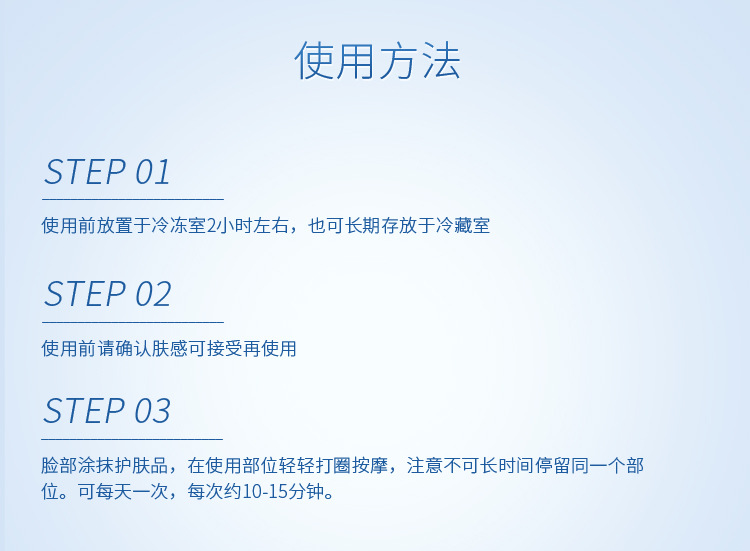 使用方法

STEP 01

使用前放置于冷冻室2小时左右，也可长期存放于冷藏室

STEP 02

使用前请确认肤感可接受再使用

STEP 03

脸部涂抹护肤品，在使用部位轻轻打圈按摩，注意不可长时间停留同一个部位。可每天一次，每次约10-15分钟。